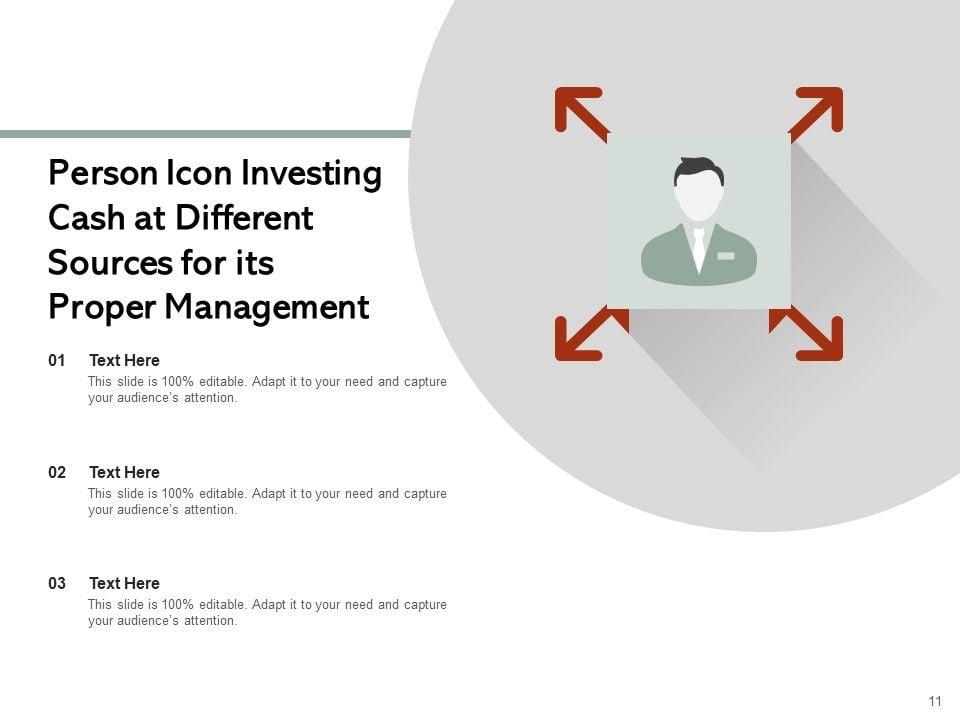 Person Icon Investing Cash at Different Sources for its Proper Management

01 Text Here
This slide is 100% editable. Adapt it to your need and capture your audience's attention.

02 Text Here
This slide is 100% editable. Adapt it to your need and capture your audience's attention.

03 Text Here
This slide is 100% editable. Adapt it to your need and capture your audience's attention.

11